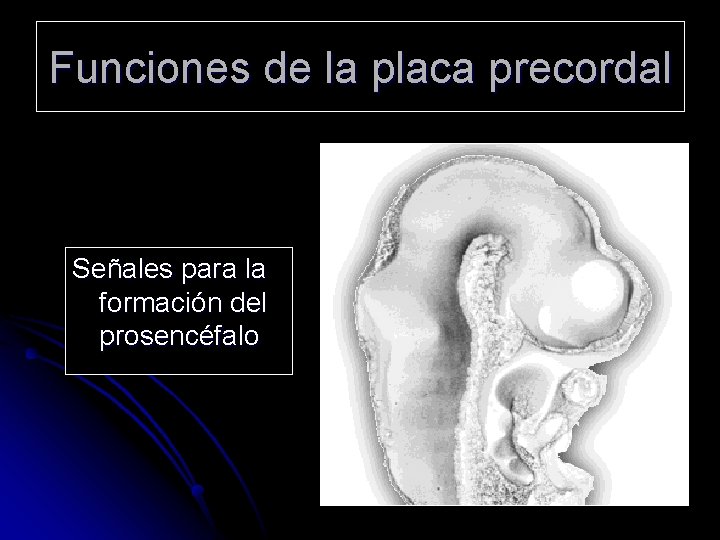 Funciones de la placa precordal

Señales para la formación del prosencéfalo